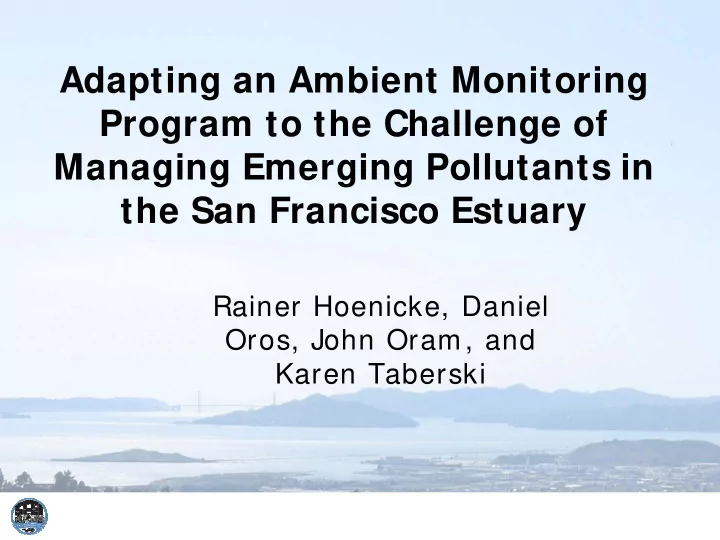 Adapting an Ambient Monitoring Program to the Challenge of Managing Emerging Pollutants in the San Francisco Estuary

Rainer Hoenicke, Daniel Oros, John Oram, and Karen Taberski